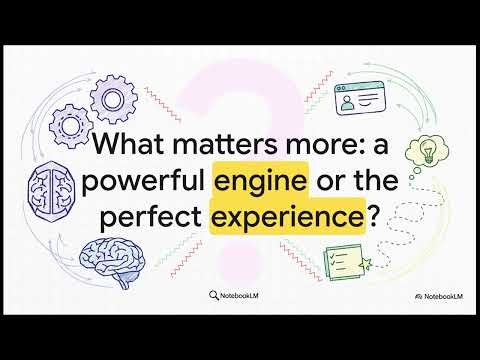 What matters more: a powerful engine or the perfect experience?

NotebookLM

NotebookLM